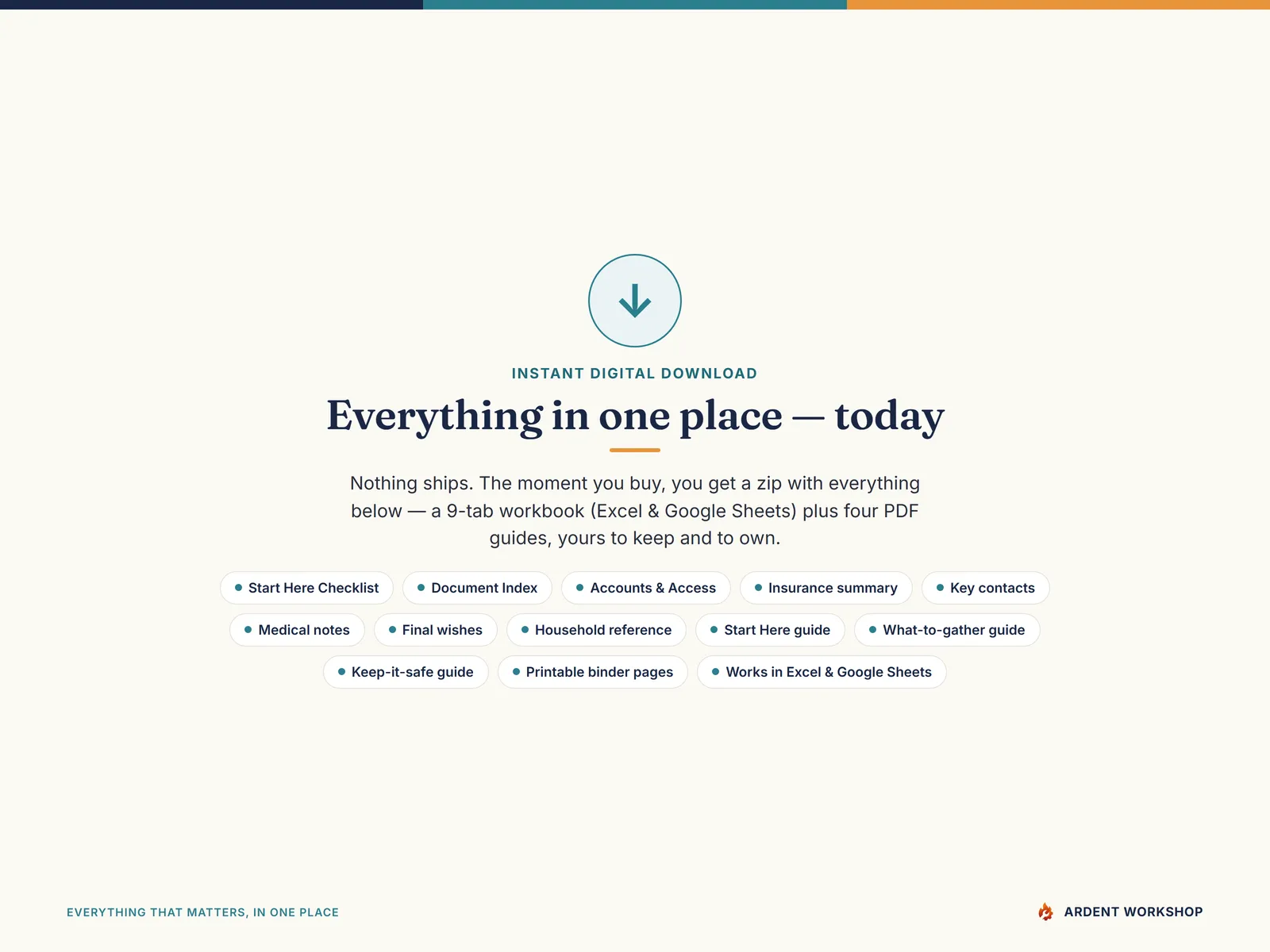 INSTANT DIGITAL DOWNLOAD

Everything in one place — today

Nothing ships. The moment you buy, you get a zip with everything below — a 9-tab workbook (Excel & Google Sheets) plus four PDF guides, yours to keep and to own.

Start Here Checklist
Document Index
Accounts & Access
Insurance summary
Key contacts
Medical notes
Final wishes
Household reference
Start Here guide
What-to-gather guide
Keep-it-safe guide
Printable binder pages
Works in Excel & Google Sheets

EVERYTHING THAT MATTERS, IN ONE PLACE

ARDENT WORKSHOP